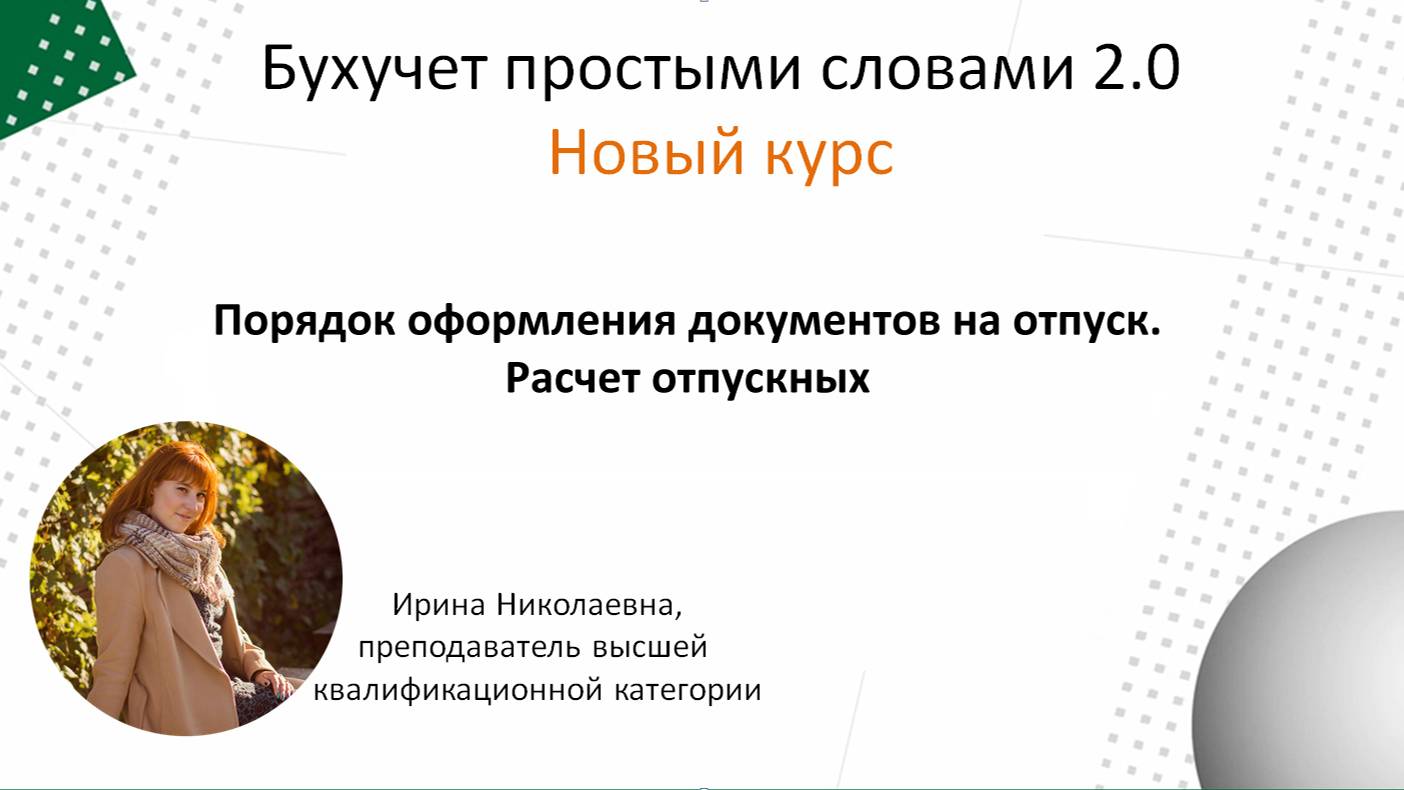 Бухучет простыми словами 2.0
Новый курс

Порядок оформления документов на отпуск.
Расчет отпускных

Ирина Николаевна,
преподаватель высшей
квалификационной категории